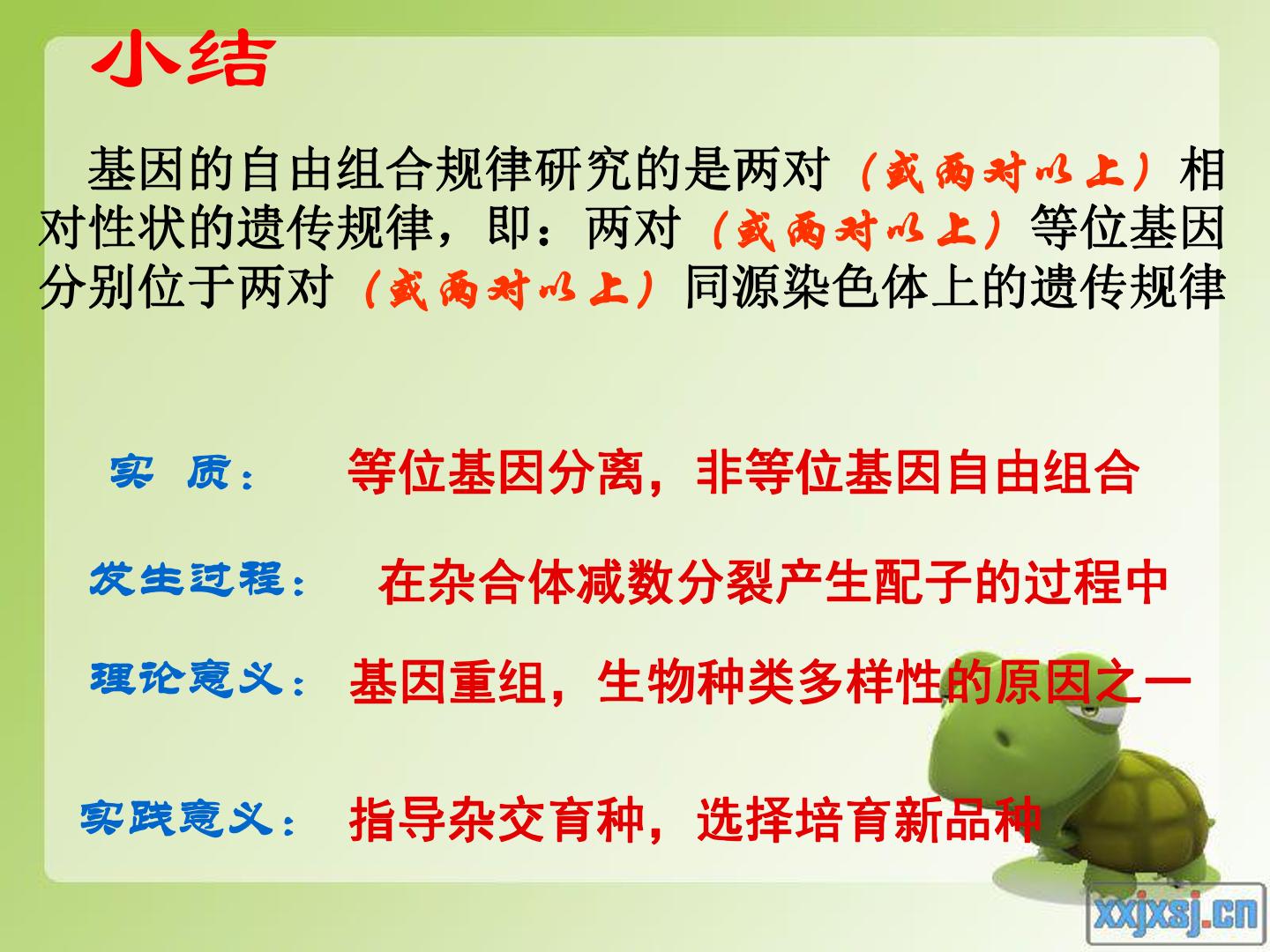 小结

基因的自由组合规律研究的是两对（或两对以上）相对性状的遗传规律，即：两对（或两对以上）等位基因分别位于两对（或两对以上）同源染色体上的遗传规律

实 质：  等位基因分离，非等位基因自由组合

发生过程：  在杂合体减数分裂产生配子的过程中

理论意义：  基因重组，生物种类多样性的原因之一

实践意义：  指导杂交育种，选择培育新品种

xxjxsj.cn